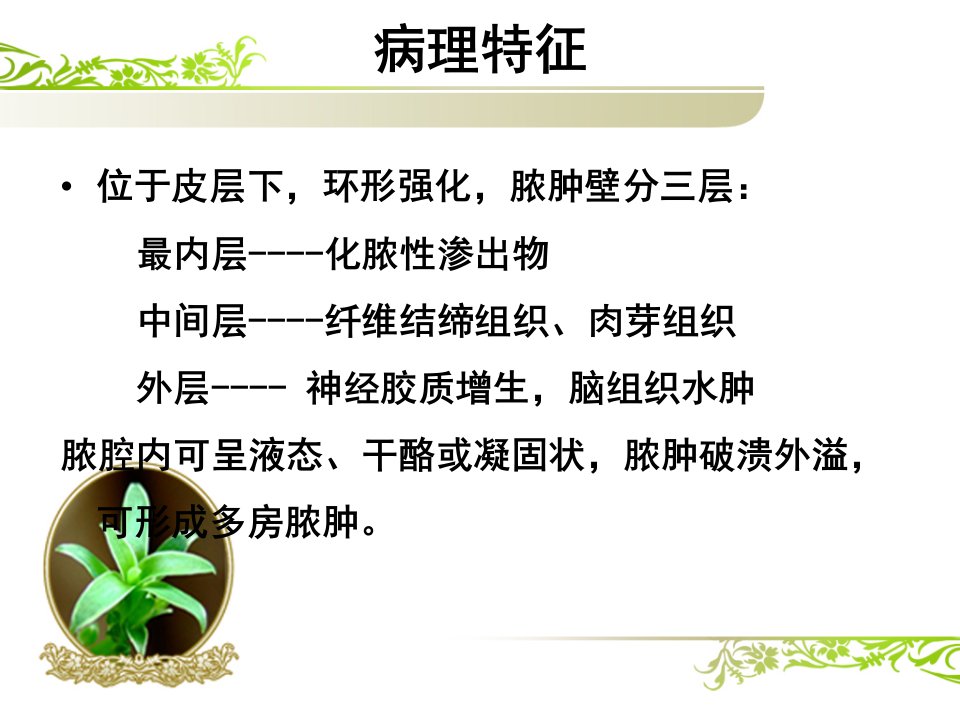 病理特征

• 位于皮层下，环形强化，脓肿壁分三层：

最内层----化脓性渗出物

中间层----纤维结缔组织、肉芽组织

外层---- 神经胶质增生，脑组织水肿

脓腔内可呈液态、干酪或凝固状，脓肿破溃外溢，可形成多房脓肿。